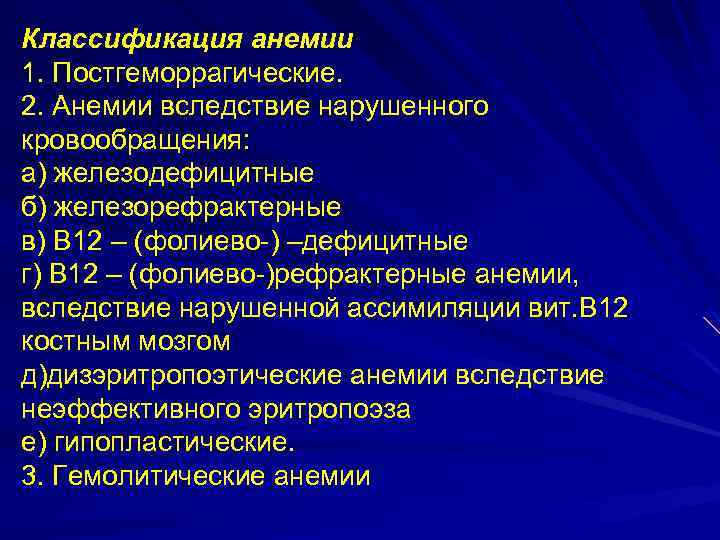 Классификация анемии
1. Постгеморрагические.
2. Анемии вследствие нарушенного кровообращения:
а) железодефицитные
б) железорефрактерные
в) В12 – (фолиево-) –дефицитные
г) В12 – (фолиево-)рефрактерные анемии, вследствие нарушенной ассимиляции вит.В12 костным мозгом
д)дизэритропоэтические анемии вследствие неэффективного эритропоэза
е) гипопластические.
3. Гемолитические анемии